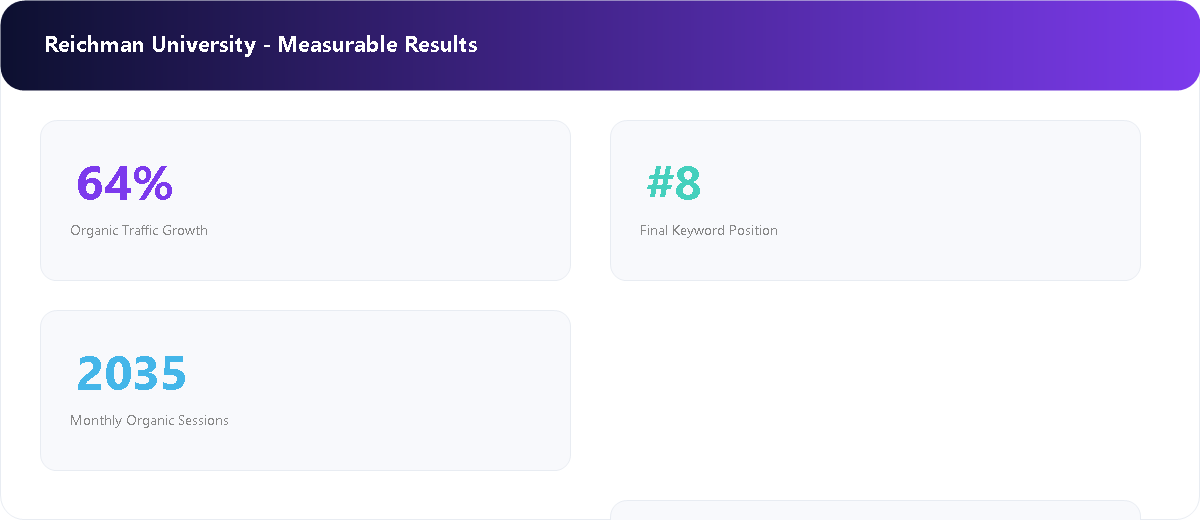 Reichman University - Measurable Results

64%

Organic Traffic Growth

#8

Final Keyword Position

2035

Monthly Organic Sessions